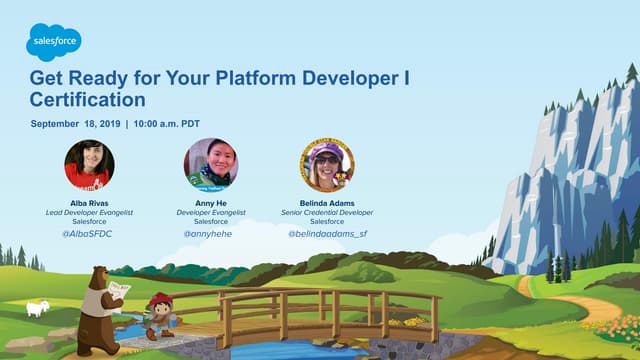 salesforce

Get Ready for Your Platform Developer I Certification

September 18, 2019 | 10:00 a.m. PDT

Alba Rivas
Lead Developer Evangelist
Salesforce
@AlbaSFDC

Anny He
Developer Evangelist
Salesforce
@annyhehe

Belinda Adams
Senior Credential Developer
Salesforce
@belindaadams_sf